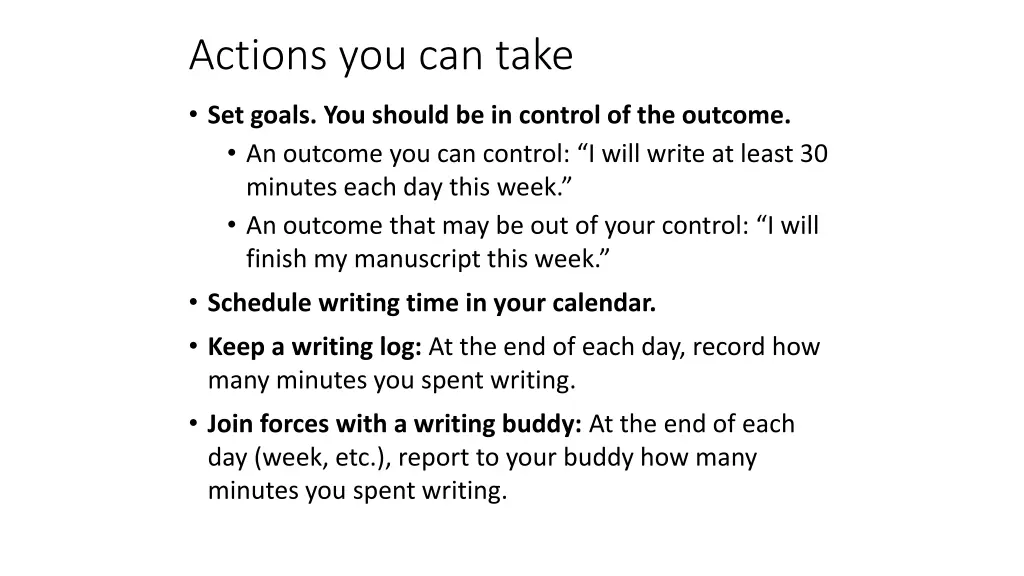 Actions you can take

• Set goals. You should be in control of the outcome.
  • An outcome you can control: “I will write at least 30 minutes each day this week.”
  • An outcome that may be out of your control: “I will finish my manuscript this week.”
• Schedule writing time in your calendar.
• Keep a writing log: At the end of each day, record how many minutes you spent writing.
• Join forces with a writing buddy: At the end of each day (week, etc.), report to your buddy how many minutes you spent writing.